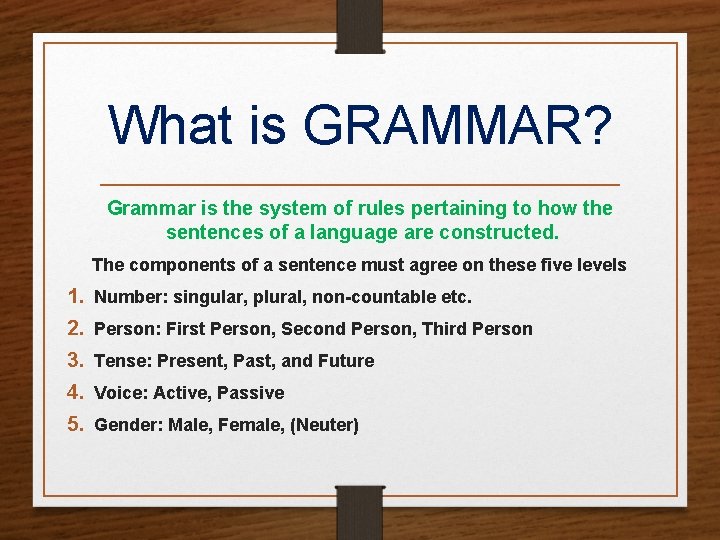 What is GRAMMAR?

Grammar is the system of rules pertaining to how the sentences of a language are constructed.

The components of a sentence must agree on these five levels

1. Number: singular, plural, non-countable etc.
2. Person: First Person, Second Person, Third Person
3. Tense: Present, Past, and Future
4. Voice: Active, Passive
5. Gender: Male, Female, (Neuter)